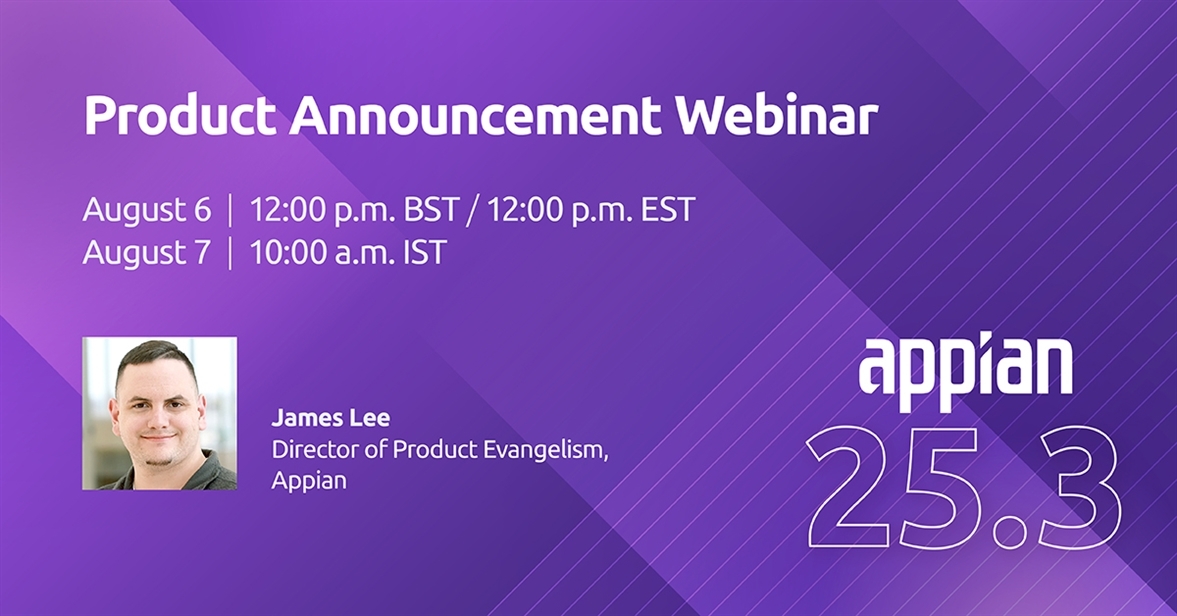 Product Announcement Webinar

August 6 | 12:00 p.m. BST / 12:00 p.m. EST
August 7 | 10:00 a.m. IST

James Lee
Director of Product Evangelism, Appian

appian
25.3